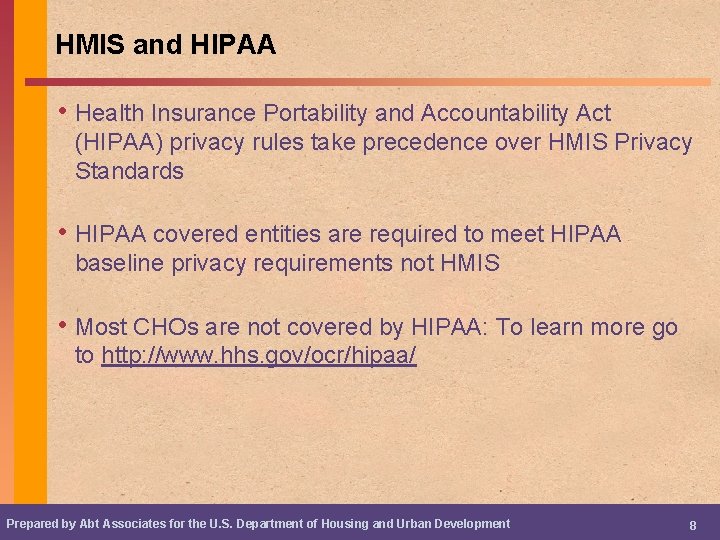 HMIS and HIPAA

• Health Insurance Portability and Accountability Act (HIPAA) privacy rules take precedence over HMIS Privacy Standards

• HIPAA covered entities are required to meet HIPAA baseline privacy requirements not HMIS

• Most CHOs are not covered by HIPAA: To learn more go to http://www.hhs.gov/ocr/hipaa/

Prepared by Abt Associates for the U.S. Department of Housing and Urban Development

8